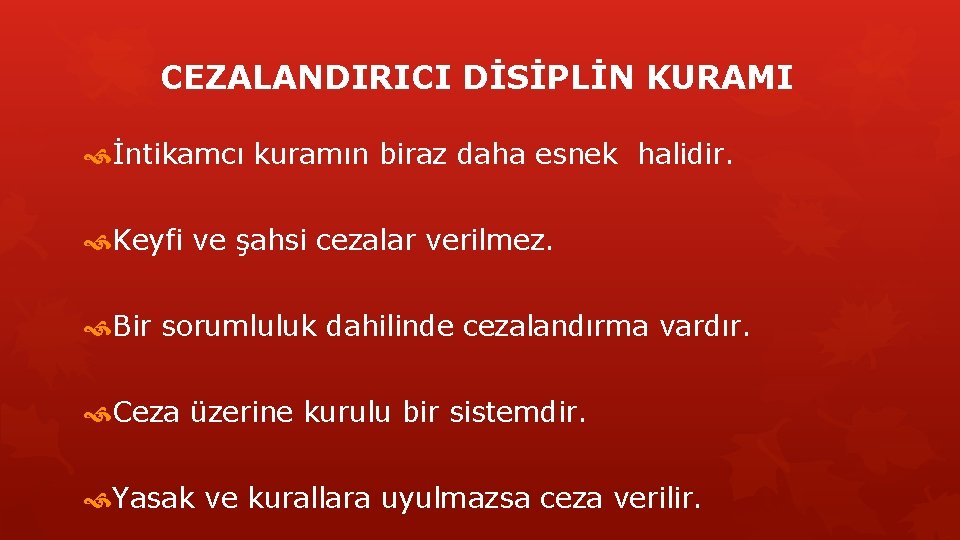 CEZALANDIRICI DİSİPLİN KURAMI

İntikamcı kuramın biraz daha esnek halidir.

Keyfi ve şahsi cezalar verilmez.

Bir sorumluluk dahilinde cezalandırma vardır.

Ceza üzerine kurulu bir sistemdir.

Yasak ve kurallara uyulmazsa ceza verilir.